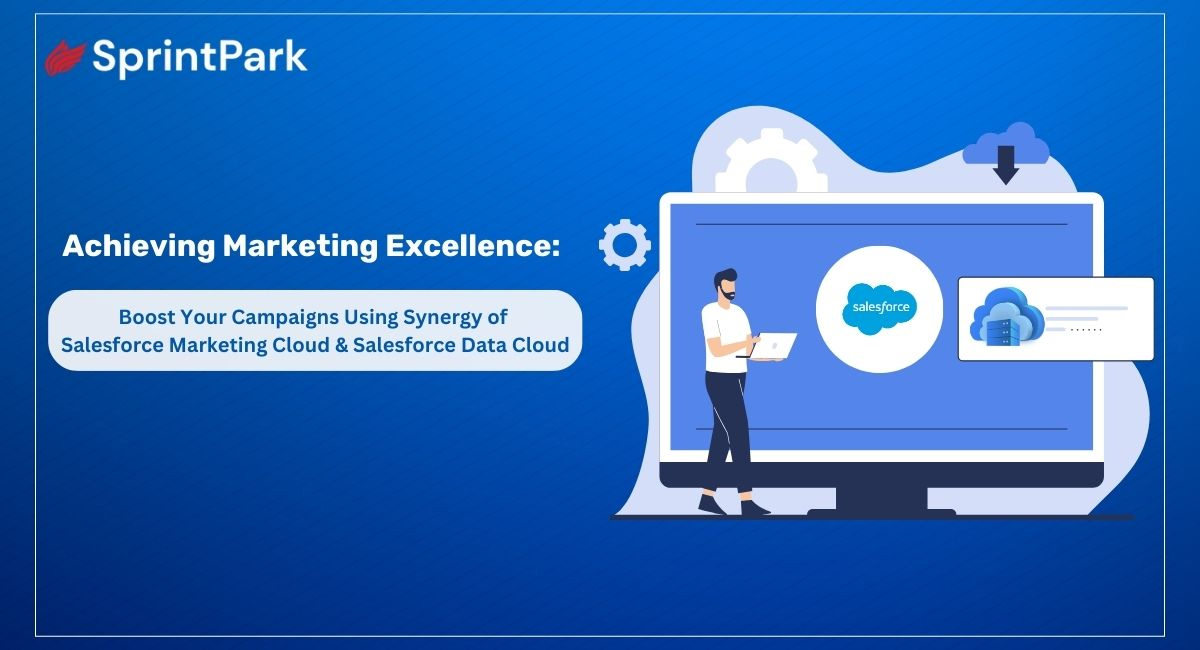 SprintPark

Achieving Marketing Excellence:

Boost Your Campaigns Using Synergy of Salesforce Marketing Cloud & Salesforce Data Cloud

salesforce